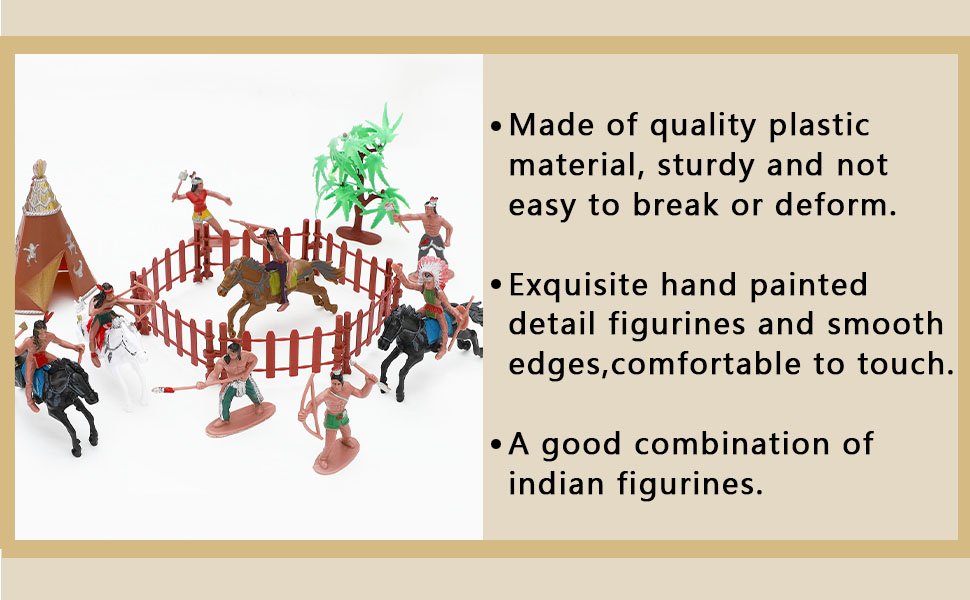 • Made of quality plastic material, sturdy and not easy to break or deform.

• Exquisite hand painted detail figurines and smooth edges,comfortable to touch.

• A good combination of indian figurines.